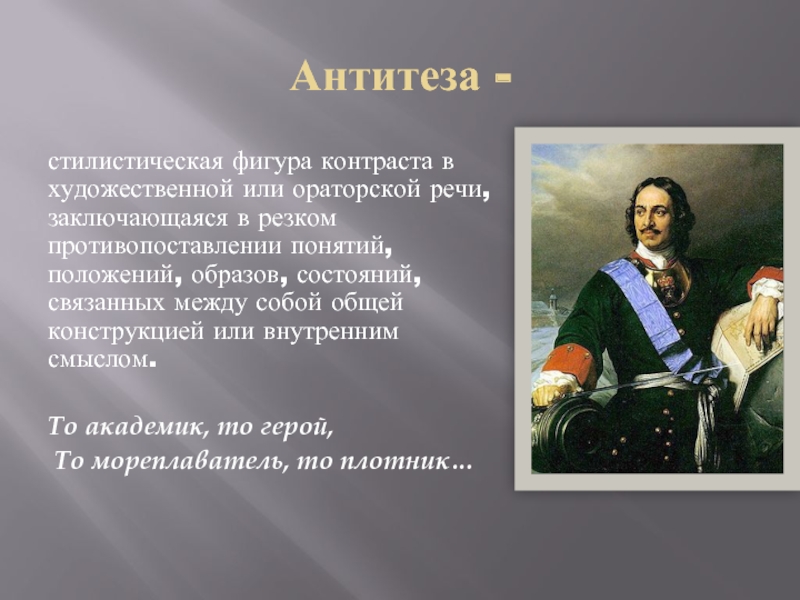 Антитеза -

стилистическая фигура контраста в художественной или ораторской речи, заключающаяся в резком противопоставлении понятий, положений, образов, состояний, связанных между собой общей конструкцией или внутренним смыслом.

То академик, то герой,
То мореплаватель, то плотник…